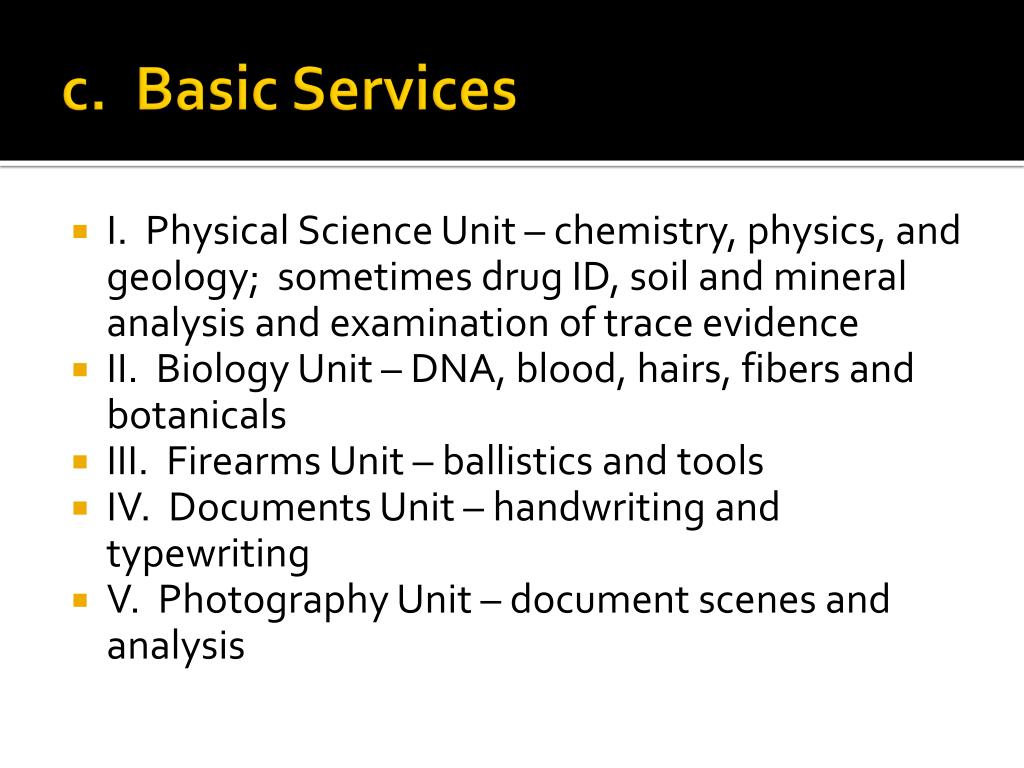 c. Basic Services

- I. Physical Science Unit – chemistry, physics, and geology; sometimes drug ID, soil and mineral analysis and examination of trace evidence
- II. Biology Unit – DNA, blood, hairs, fibers and botanicals
- III. Firearms Unit – ballistics and tools
- IV. Documents Unit – handwriting and typewriting
- V. Photography Unit – document scenes and analysis